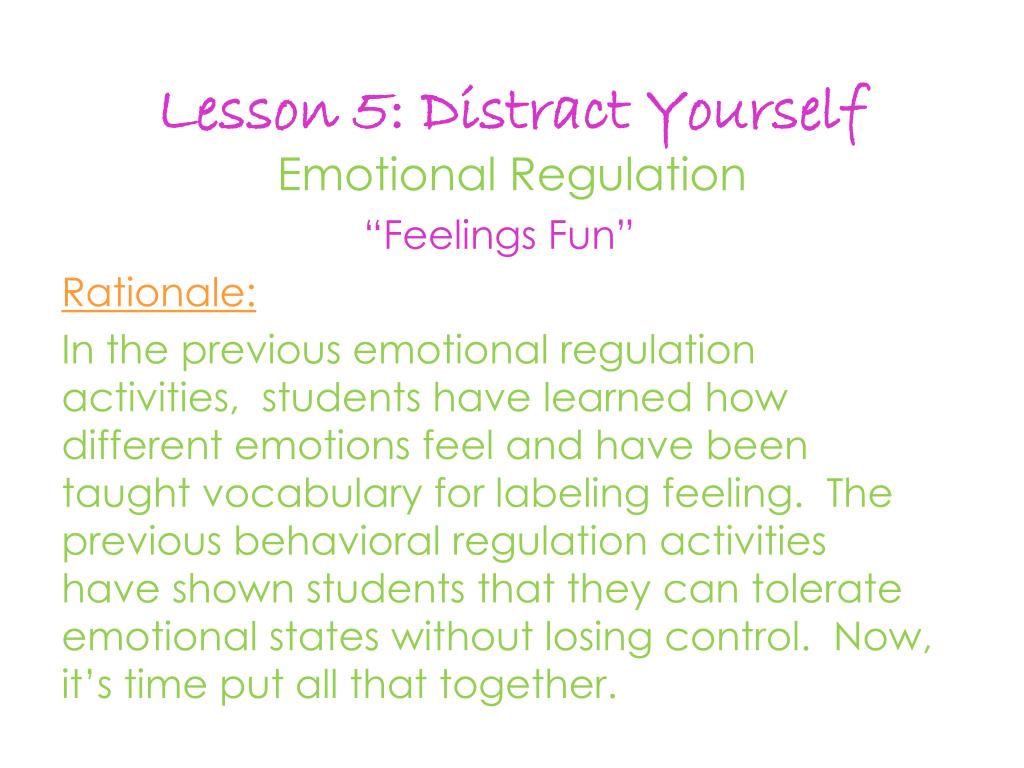 Lesson 5: Distract Yourself
Emotional Regulation
“Feelings Fun”

Rationale:

In the previous emotional regulation activities, students have learned how different emotions feel and have been taught vocabulary for labeling feeling. The previous behavioral regulation activities have shown students that they can tolerate emotional states without losing control. Now, it’s time put all that together.